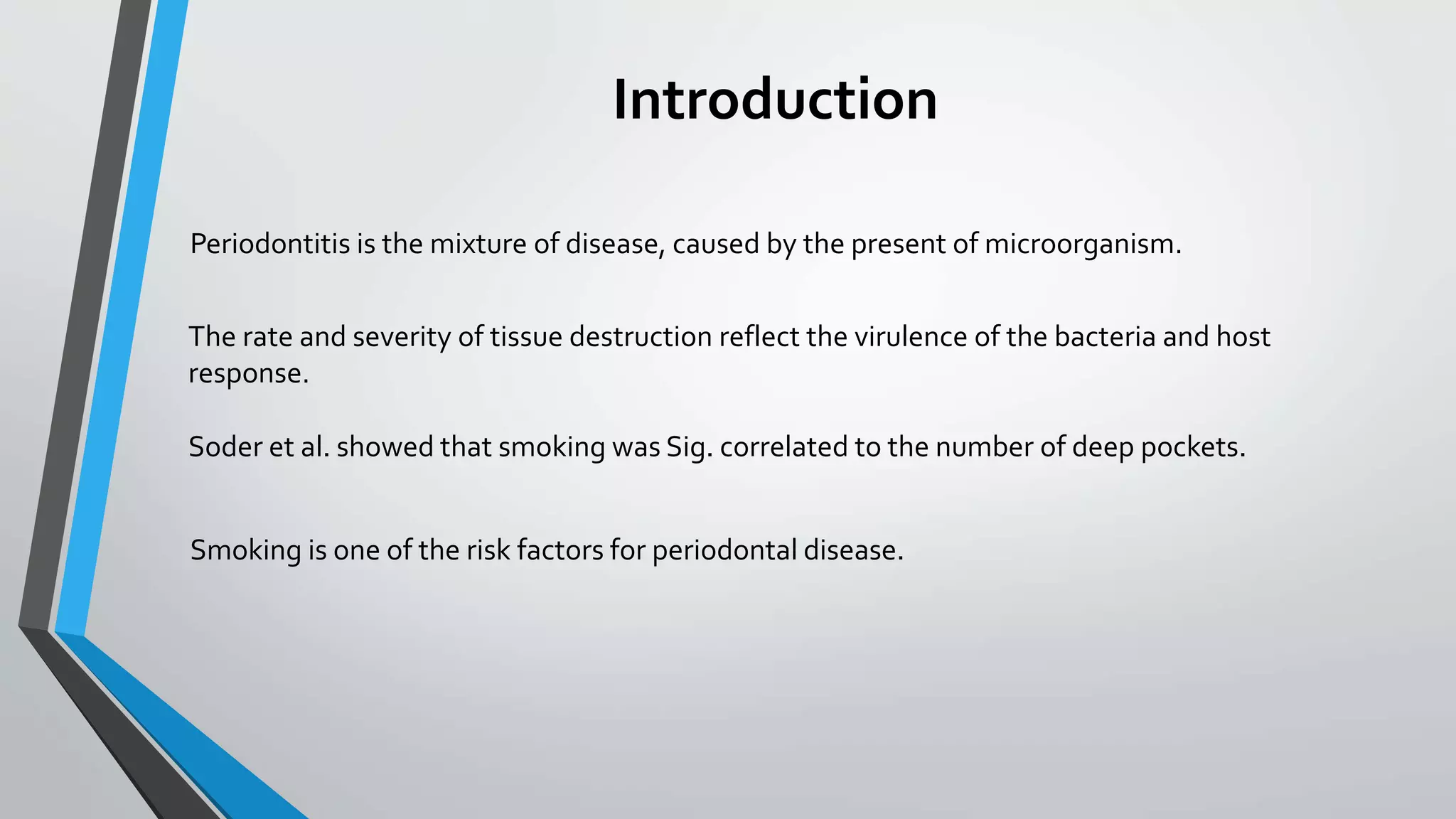 Introduction

Periodontitis is the mixture of disease, caused by the present of microorganism.

The rate and severity of tissue destruction reflect the virulence of the bacteria and host response.

Soder et al. showed that smoking was Sig. correlated to the number of deep pockets.

Smoking is one of the risk factors for periodontal disease.